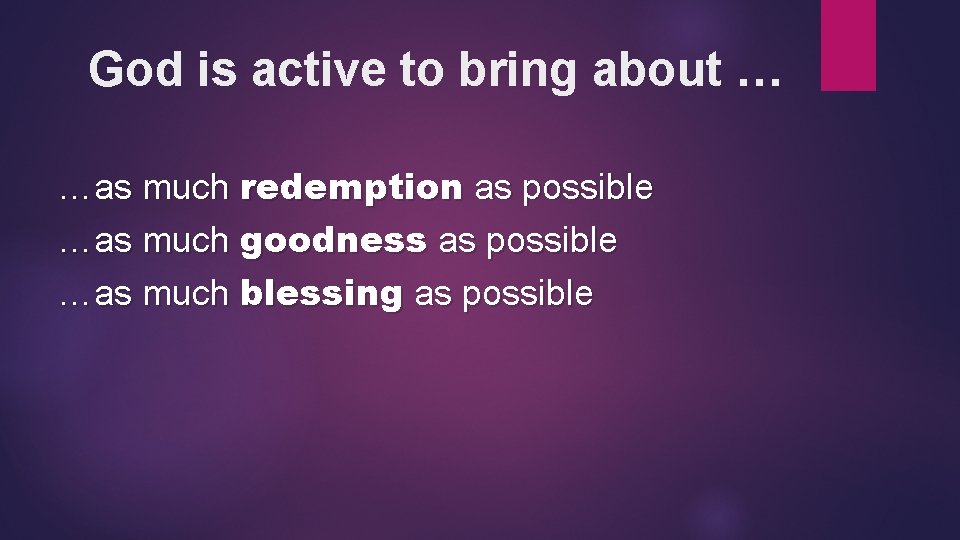 God is active to bring about …

…as much redemption as possible
…as much goodness as possible
…as much blessing as possible